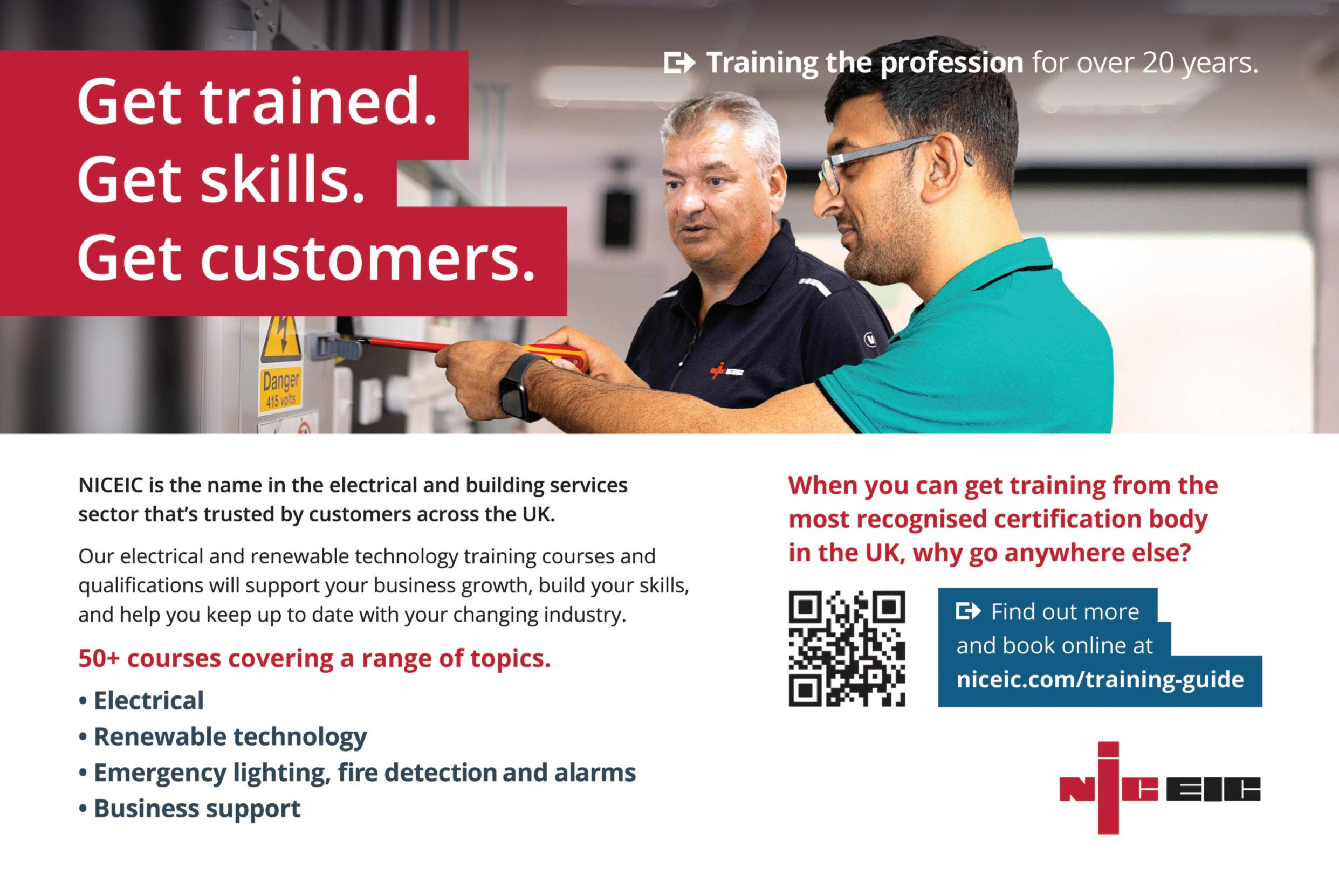 Get trained.
Get skills.
Get customers.

Training the profession for over 20 years.

Danger
415 volts

NICEIC is the name in the electrical and building services sector that's trusted by customers across the UK.

Our electrical and renewable technology training courses and qualifications will support your business growth, build your skills, and help you keep up to date with your changing industry.

50+ courses covering a range of topics.

• Electrical
• Renewable technology
• Emergency lighting, fire detection and alarms
• Business support

When you can get training from the most recognised certification body in the UK, why go anywhere else?

Find out more and book online at niceic.com/training-guide

NICEIC